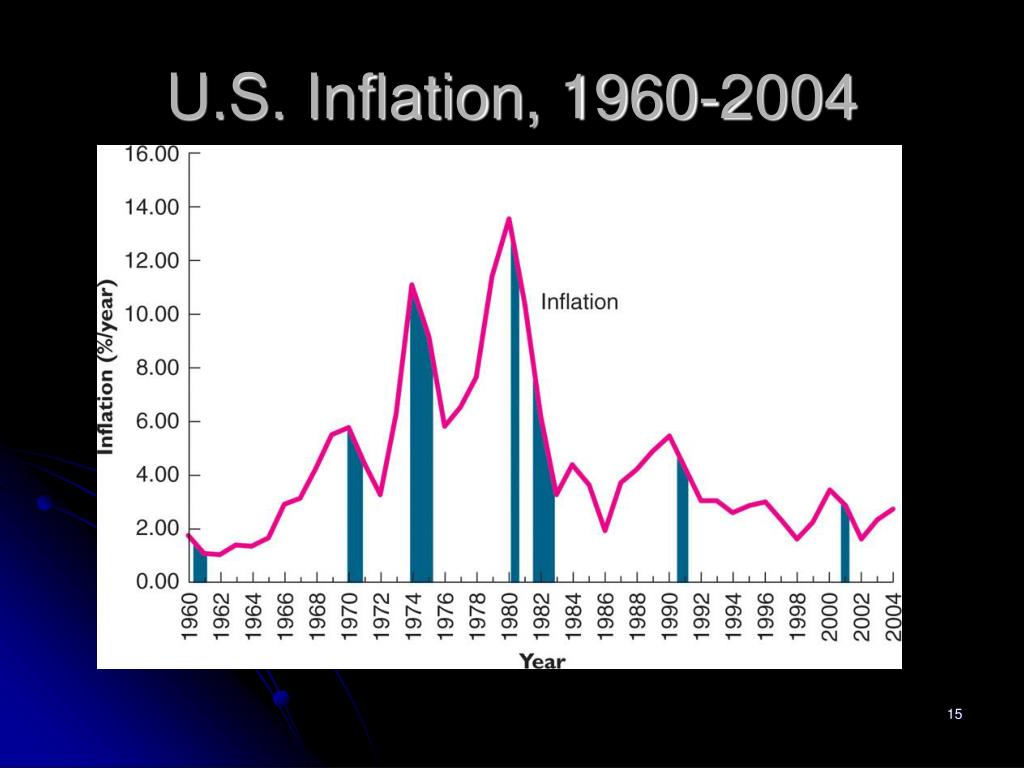 U.S. Inflation, 1960-2004

16.00
14.00
12.00
10.00
8.00
6.00
4.00
2.00
0.00

Inflation (%/year)

Inflation

1960 1962 1964 1966 1968 1970 1972 1974 1976 1978 1980 1982 1984 1986 1988 1990 1992 1994 1996 1998 2000 2002 2004

Year

15